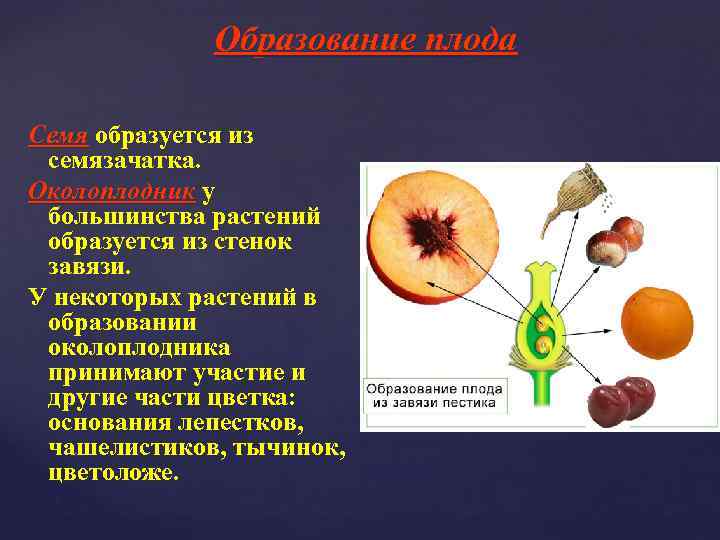 Образование плода

Семя образуется из семязачатка.

Околоплодник у большинства растений образуется из стенок завязи.

У некоторых растений в образовании околоплодника принимают участие и другие части цветка: основания лепестков, чашелистиков, тычинок, цветоложе.

Образование плода из завязи пестика